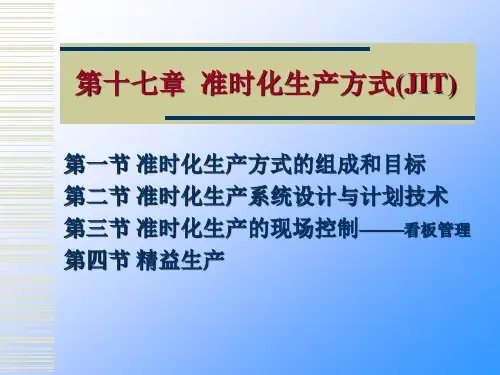 第十七章 准时化生产方式(JIT)

第一节 准时化生产方式的组成和目标
第二节 准时化生产系统设计与计划技术
第三节 准时化生产的现场控制——看板管理
第四节 精益生产